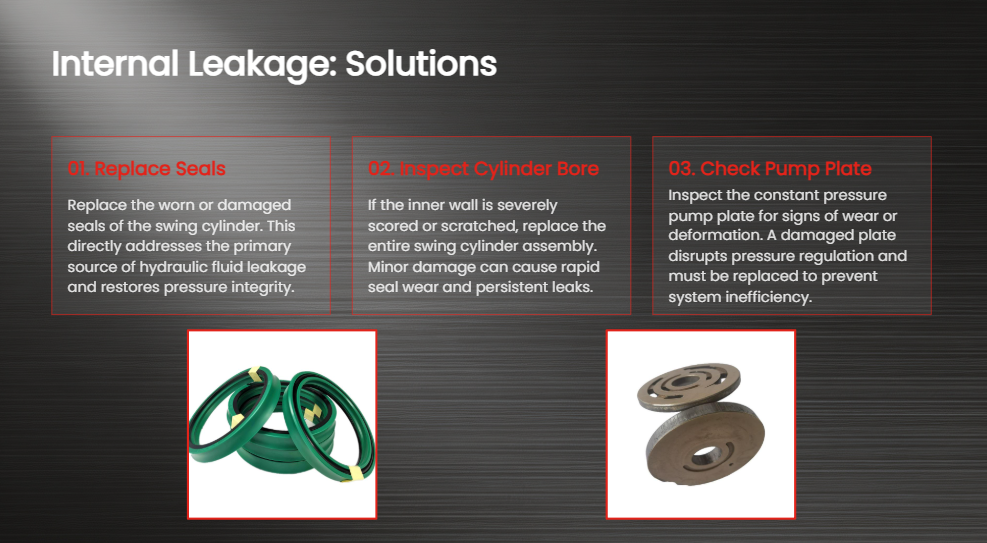 Internal Leakage: Solutions

01. Replace Seals

Replace the worn or damaged seals of the swing cylinder. This directly addresses the primary source of hydraulic fluid leakage and restores pressure integrity.

02. Inspect Cylinder Bore

If the inner wall is severely scored or scratched, replace the entire swing cylinder assembly. Minor damage can cause rapid seal wear and persistent leaks.

03. Check Pump Plate

Inspect the constant pressure pump plate for signs of wear or deformation. A damaged plate disrupts pressure regulation and must be replaced to prevent system inefficiency.